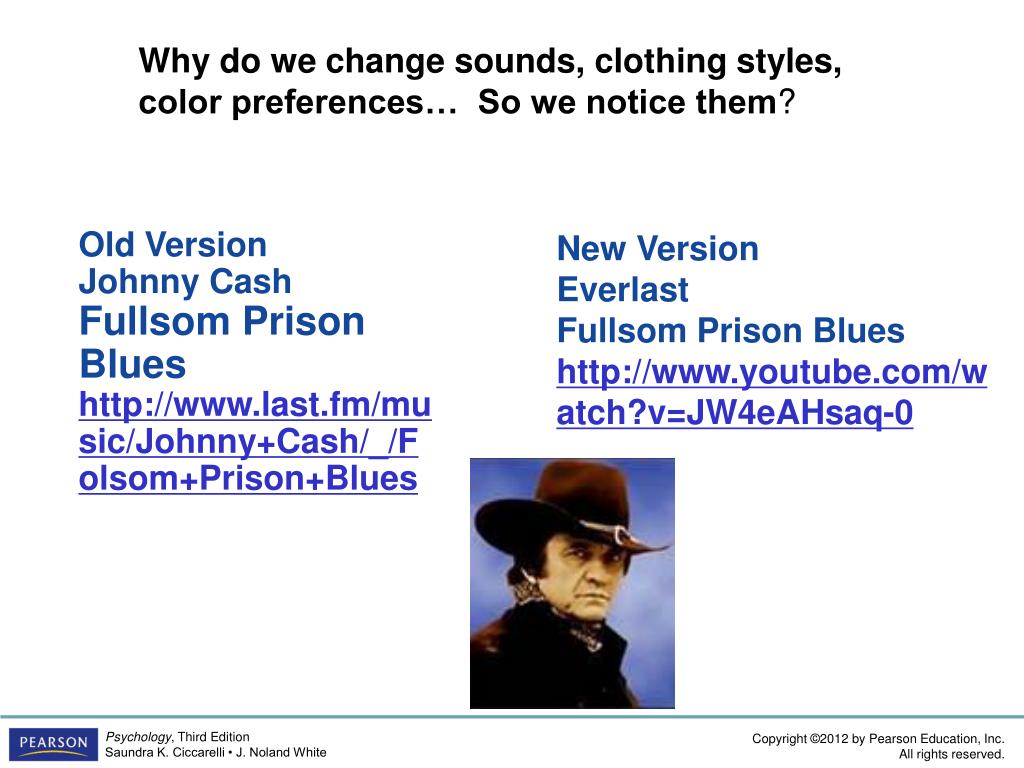 Why do we change sounds, clothing styles, color preferences… So we notice them?

Old Version
Johnny Cash
Fullsom Prison Blues
http://www.last.fm/music/Johnny+Cash/_/Folsom+Prison+Blues

New Version
Everlast
Fullsom Prison Blues
http://www.youtube.com/watch?v=JW4eAHsaq-0

PEARSON

Psychology, Third Edition
Saundra K. Ciccarelli • J. Noland White

Copyright ©2012 by Pearson Education, Inc.
All rights reserved.